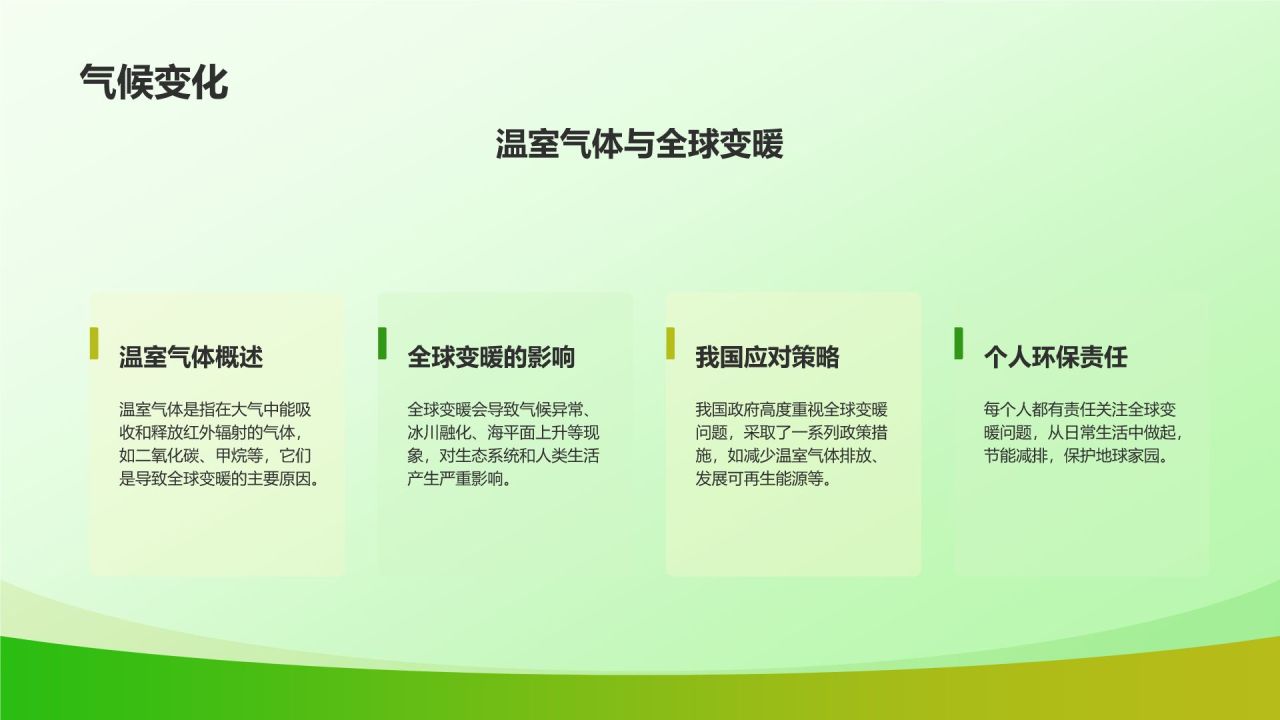 气候变化

温室气体与全球变暖

温室气体概述

温室气体是指在大气中能吸收和释放红外辐射的气体，如二氧化碳、甲烷等，它们是导致全球变暖的主要原因。

全球变暖的影响

全球变暖会导致气候异常、冰川融化、海平面上升等现象，对生态系统和人类生活产生严重影响。

我国应对策略

我国政府高度重视全球变暖问题，采取了一系列政策措施，如减少温室气体排放、发展可再生能源等。

个人环保责任

每个人都有责任关注全球变暖问题，从日常生活中做起，节能减排，保护地球家园。